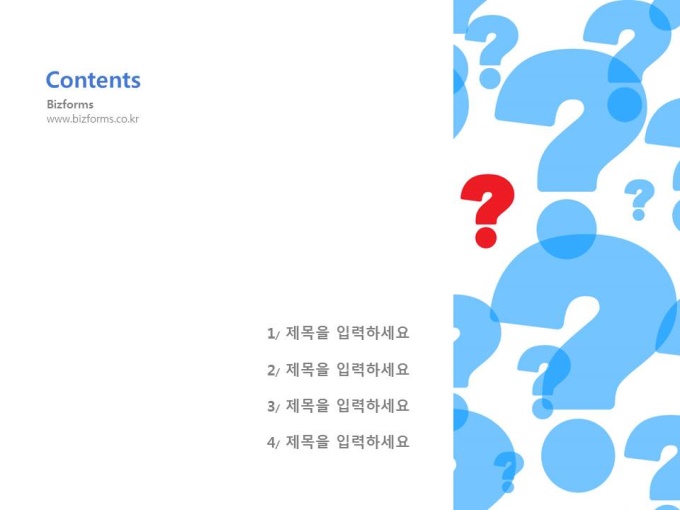 Contents
Bizforms
www.bizforms.co.kr

1/ 제목을 입력하세요

2/ 제목을 입력하세요

3/ 제목을 입력하세요

4/ 제목을 입력하세요